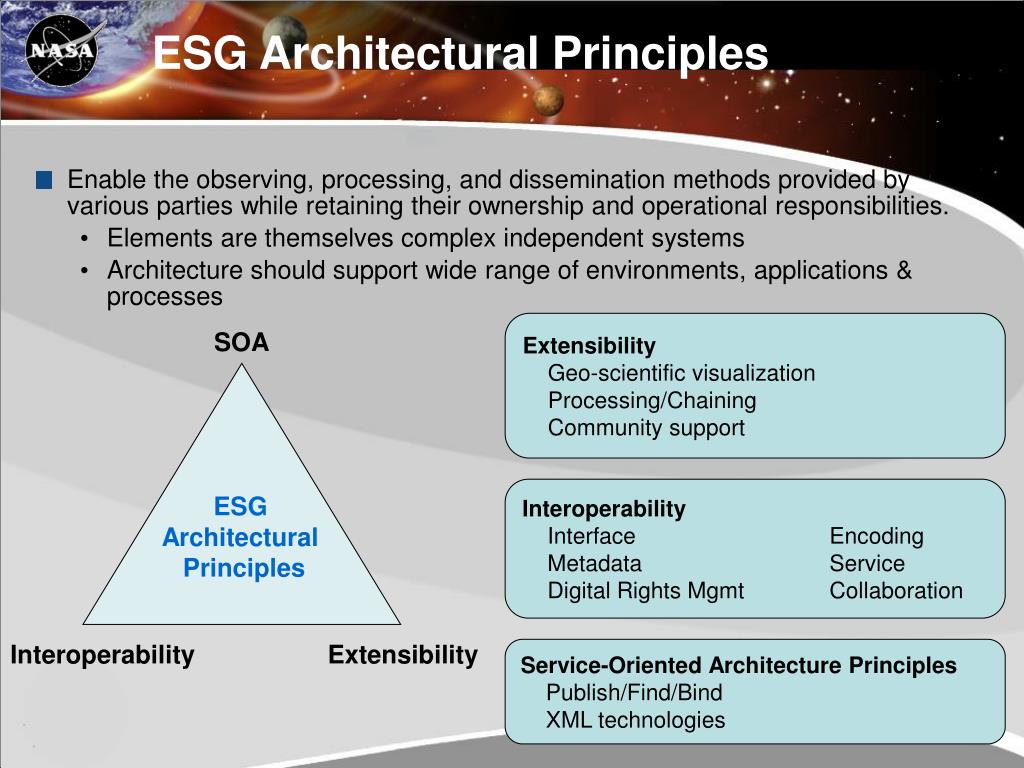 NASA

ESG Architectural Principles

Enable the observing, processing, and dissemination methods provided by various parties while retaining their ownership and operational responsibilities.
• Elements are themselves complex independent systems
• Architecture should support wide range of environments, applications & processes

SOA

ESG Architectural Principles

Interoperability

Extensibility

Extensibility
Geo-scientific visualization
Processing/Chaining
Community support

Interoperability
Interface
Metadata
Digital Rights Mgmt
Encoding
Service
Collaboration

Service-Oriented Architecture Principles
Publish/Find/Bind
XML technologies